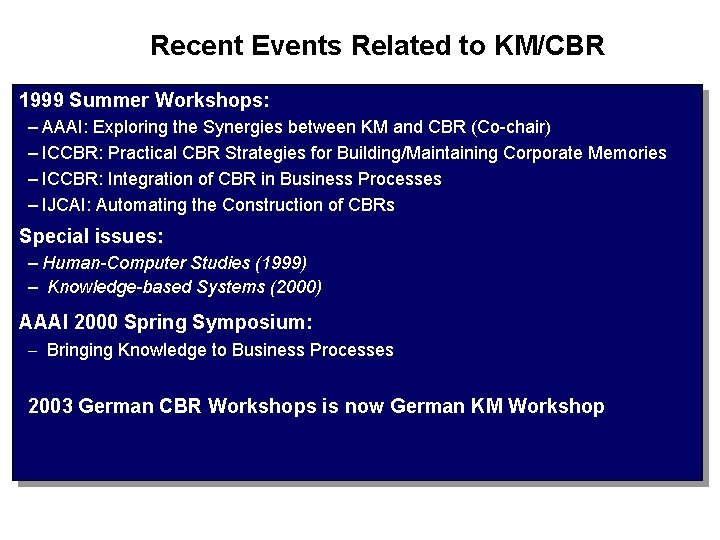 Recent Events Related to KM/CBR

1999 Summer Workshops:

– AAAI: Exploring the Synergies between KM and CBR (Co-chair)

– ICCBR: Practical CBR Strategies for Building/Maintaining Corporate Memories

– ICCBR: Integration of CBR in Business Processes

– IJCAI: Automating the Construction of CBRs

Special issues:

– Human-Computer Studies (1999)

– Knowledge-based Systems (2000)

AAAI 2000 Spring Symposium:

– Bringing Knowledge to Business Processes

2003 German CBR Workshops is now German KM Workshop